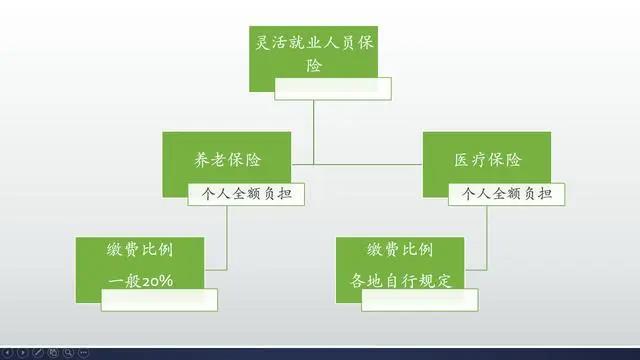 灵活就业人员保险

养老保险

个人全额负担

医疗保险

个人全额负担

缴费比例
一般20%

缴费比例
各地自行规定